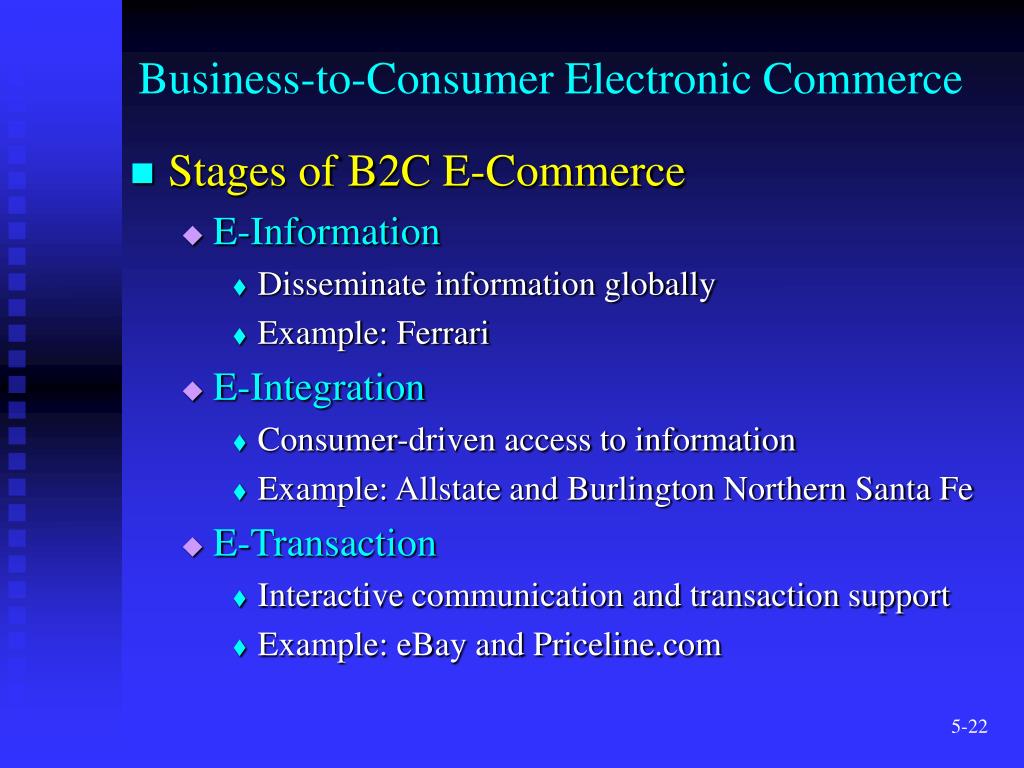 Business-to-Consumer Electronic Commerce

Stages of B2C E-Commerce

E-Information

Disseminate information globally

Example: Ferrari

E-Integration

Consumer-driven access to information

Example: Allstate and Burlington Northern Santa Fe

E-Transaction

Interactive communication and transaction support

Example: eBay and Priceline.com

5-22